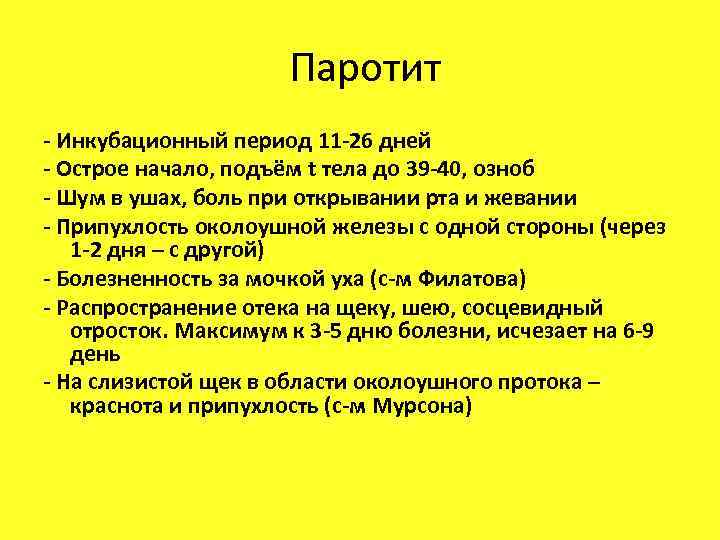 Паротит

- Инкубационный период 11-26 дней
- Острое начало, подъём t тела до 39-40, озноб
- Шум в ушах, боль при открывании рта и жевании
- Припухлость околоушной железы с одной стороны (через 1-2 дня – с другой)
- Болезненность за мочкой уха (с-м Филатова)
- Распространение отека на щеку, шею, сосцевидный отросток. Максимум к 3-5 дню болезни, исчезает на 6-9 день
- На слизистой щек в области околоушного протока – краснота и припухлость (с-м Мурсона)